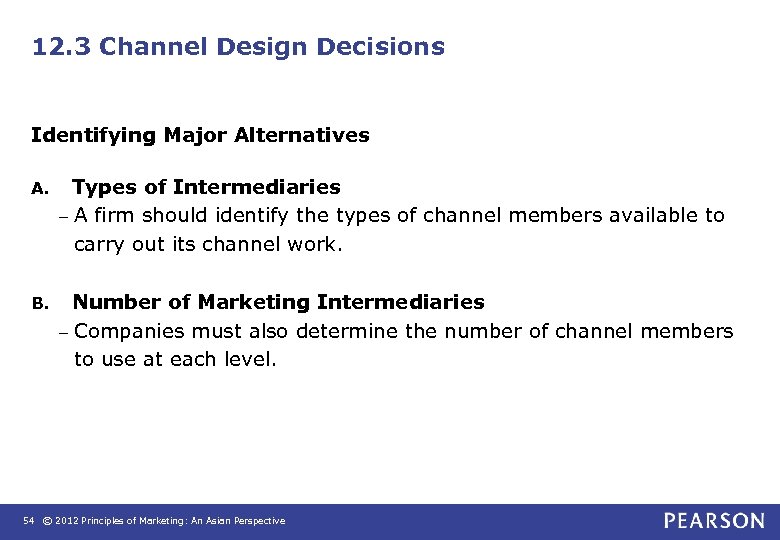 12.3 Channel Design Decisions

Identifying Major Alternatives

A. Types of Intermediaries
– A firm should identify the types of channel members available to carry out its channel work.

B. Number of Marketing Intermediaries
– Companies must also determine the number of channel members to use at each level.

54 © 2012 Principles of Marketing: An Asian Perspective

PEARSON